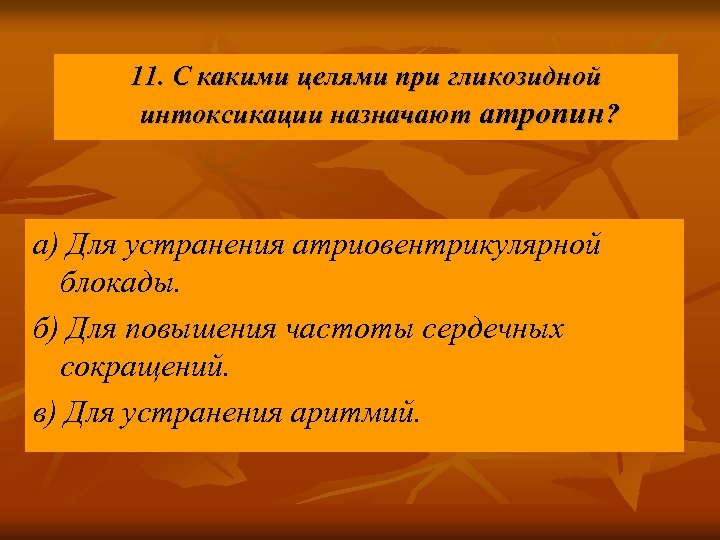 11. С какими целями при гликозидной интоксикации назначают атропин?

а) Для устранения атриовентрикулярной блокады.

б) Для повышения частоты сердечных сокращений.

в) Для устранения аритмий.